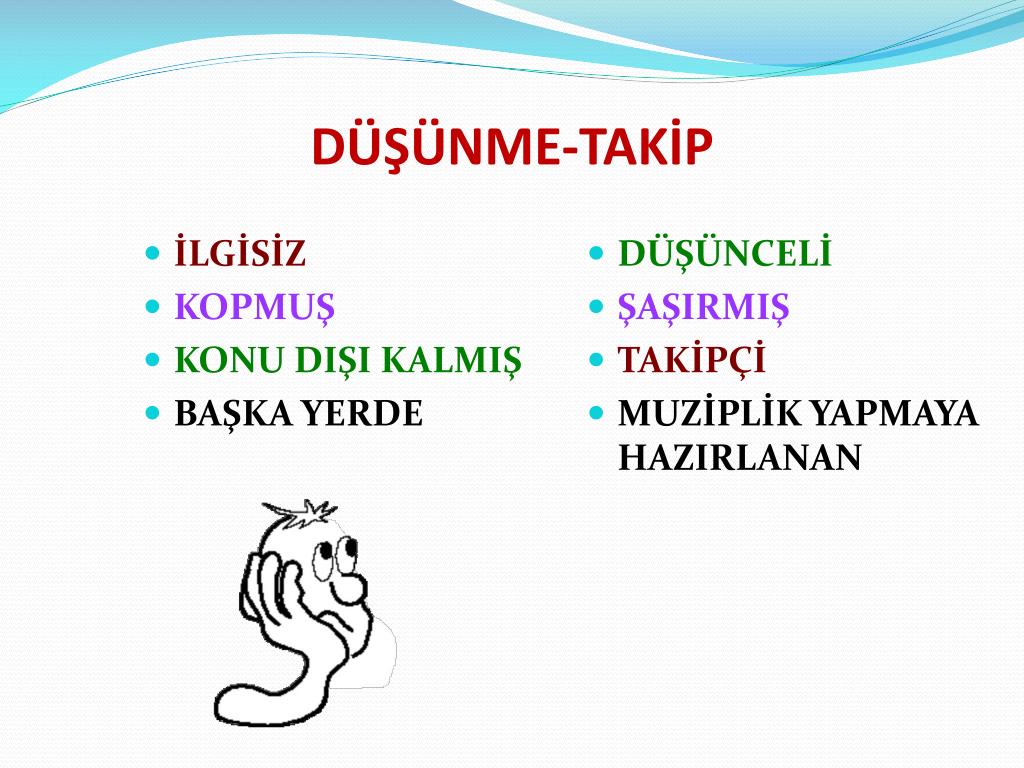 DÜŞÜNME-TAKİP

- İLGİSİZ
- KOPMUŞ
- KONU DIŞI KALMIŞ
- BAŞKA YERDE

- DÜŞÜNCELİ
- ŞAŞIRMIŞ
- TAKİPÇİ
- MUZİPLİK YAPMAYA HAZIRLANAN